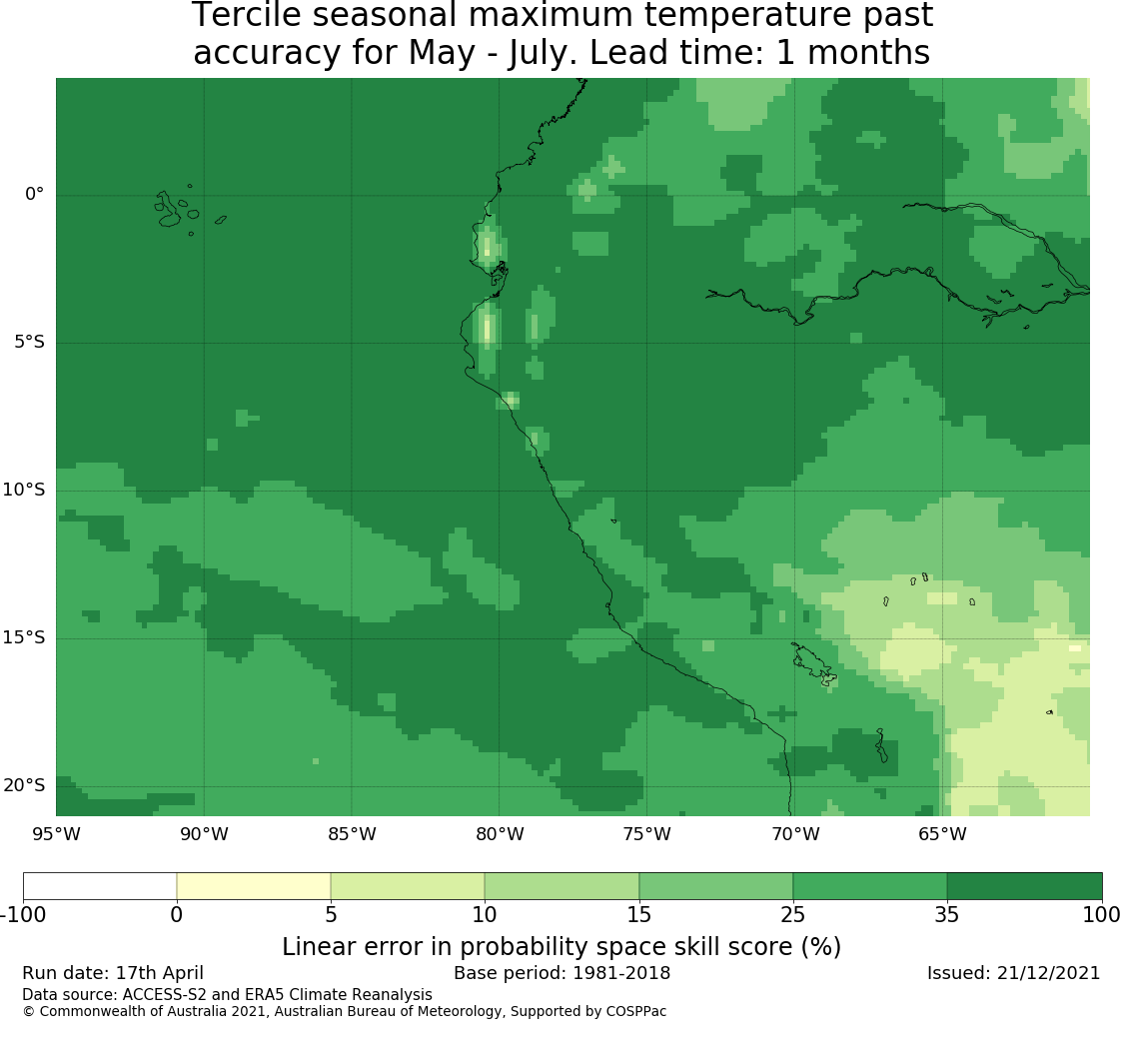 Tercile seasonal maximum temperature past accuracy for May - July. Lead time: 1 months

0°
5°S
10°S
15°S
20°S
95°W 90°W 85°W 80°W 75°W 70°W 65°W

-100 0 5 10 15 25 35 100
Linear error in probability space skill score (%)

Run date: 17th April
Base period: 1981-2018
Issued: 21/12/2021
Data source: ACCESS-S2 and ERA5 Climate Reanalysis
© Commonwealth of Australia 2021, Australian Bureau of Meteorology, Supported by COSPPac